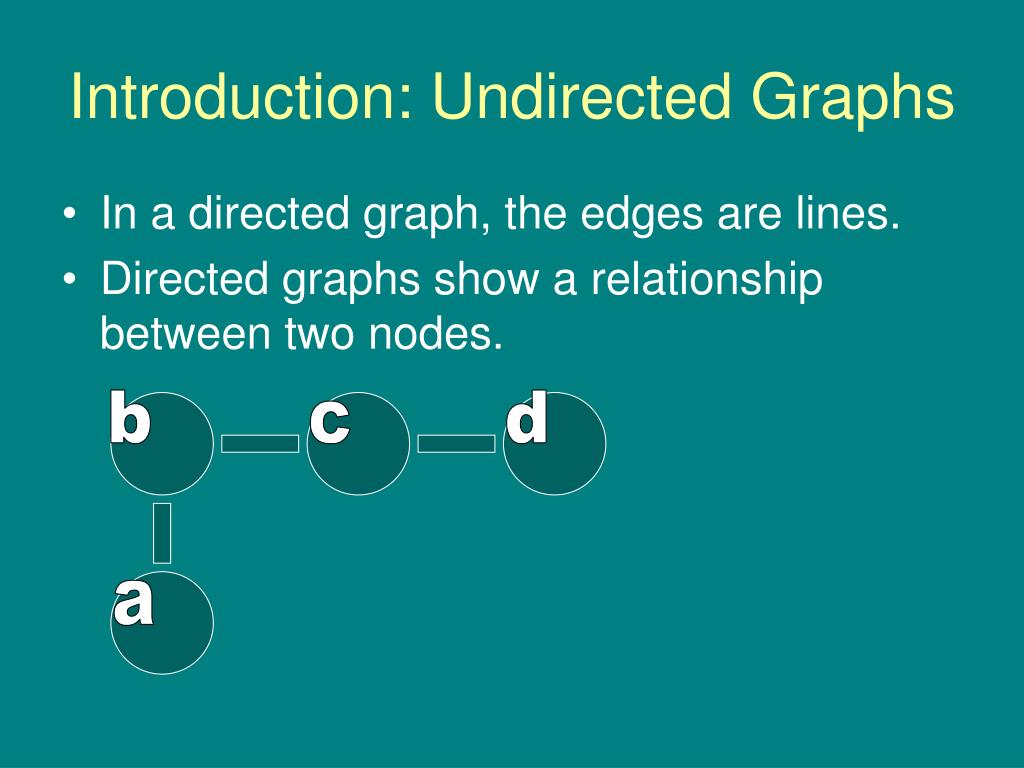 Introduction: Undirected Graphs

• In a directed graph, the edges are lines.
• Directed graphs show a relationship between two nodes.

b
c
d
a